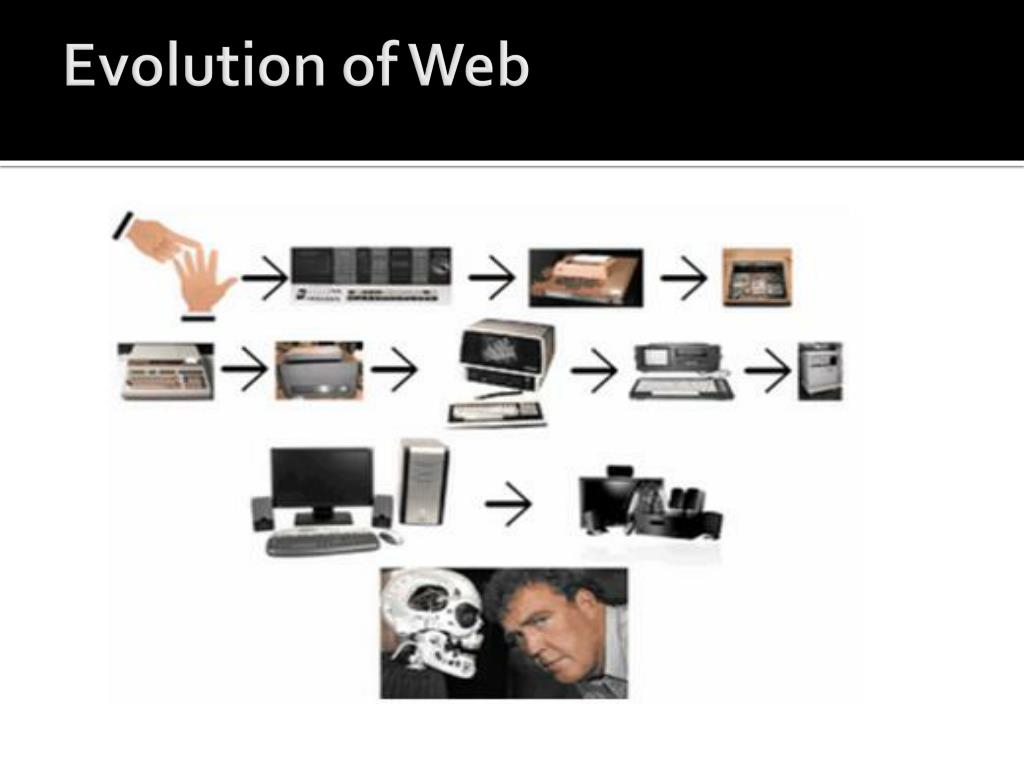 Evolution of Web